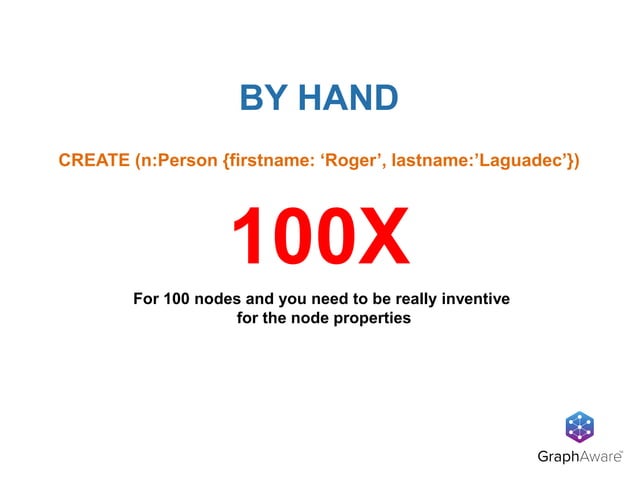 BY HAND

CREATE (n:Person {firstname: ‘Roger’, lastname:’Laguadec’})

100X

For 100 nodes and you need to be really inventive for the node properties

GraphAware™